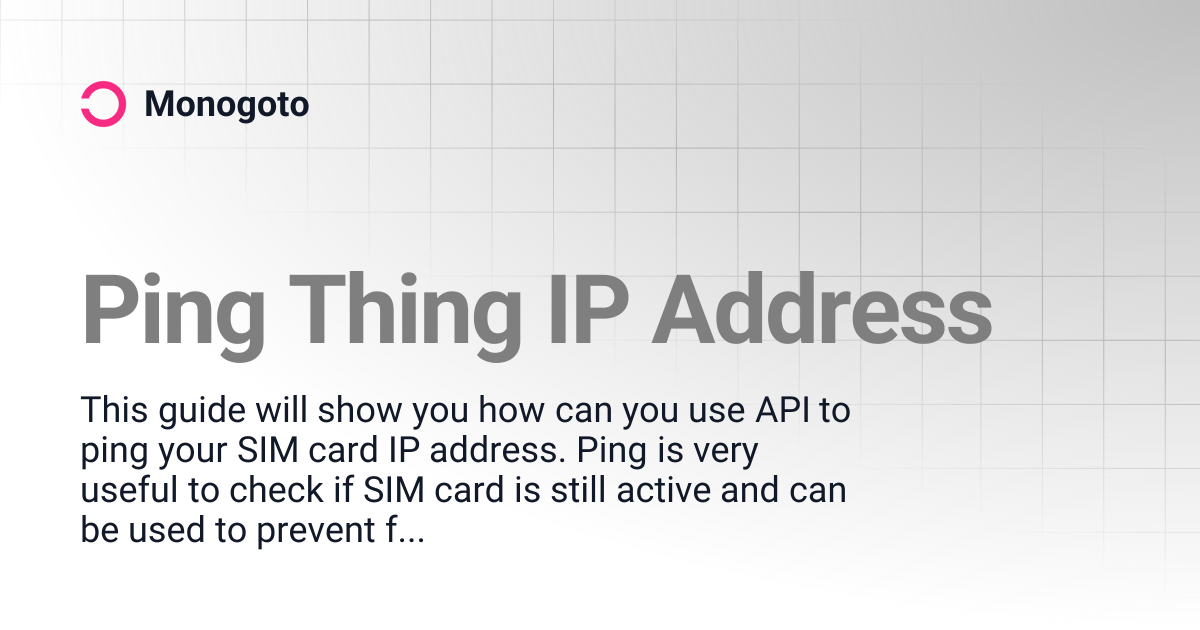 Monogoto

Ping Thing IP Address

This guide will show you how can you use API to ping your SIM card IP address. Ping is very useful to check if SIM card is still active and can be used to prevent f...